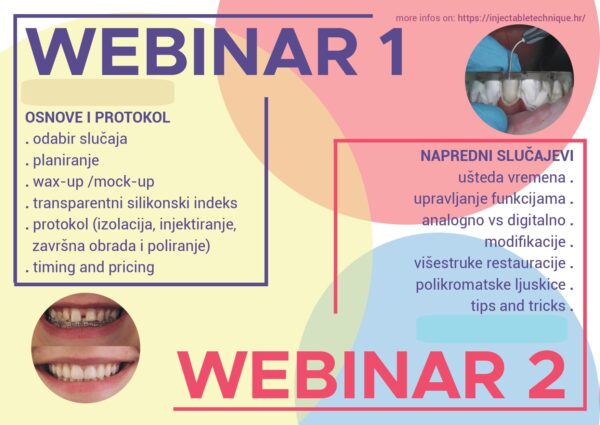 more infos on: https://injectabletechnique.hr/

WEBINAR 1

OSNOVE I PROTOKOL
. odabir slučaja
. planiranje
. wax-up /mock-up
. transparentni silikonski indeks
. protokol (izolacija, injektiranje, završna obrada i poliranje)
. timing and pricing

NAPREDNI SLUČAJEVI
ušteda vremena .
upravljanje funkcijama .
analogno vs digitalno .
modifikacije .
višestruke restauracije .
polikromatske ljuskice .
tips and tricks .

WEBINAR 2